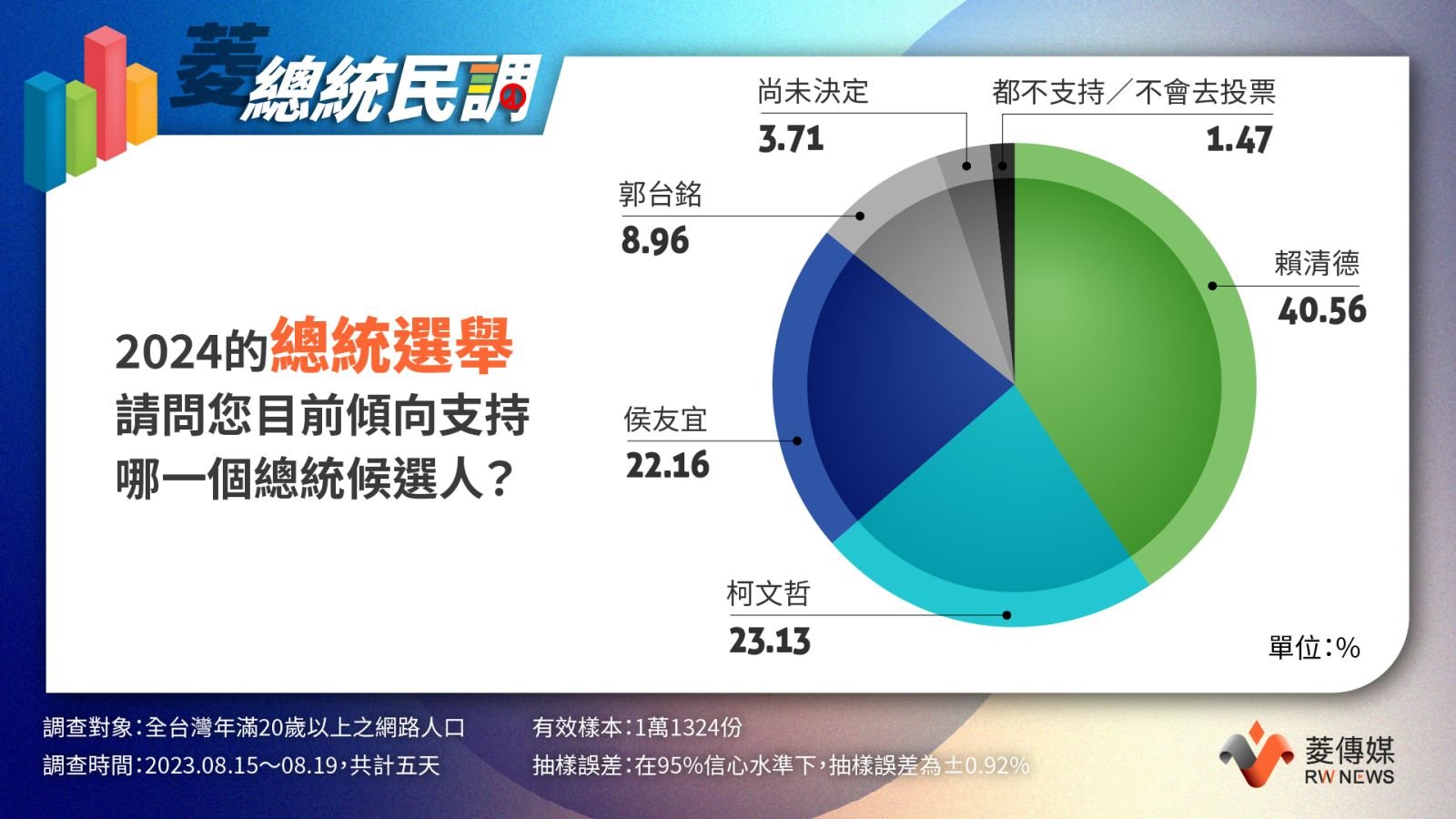 菱總統民調

2024的總統選舉
請問您目前傾向支持
哪一個總統候選人？

尚未決定
3.71

都不支持／不會去投票
1.47

郭台銘
8.96

賴清德
40.56

侯友宜
22.16

柯文哲
23.13

單位：%

調查對象：全台灣年滿20歲以上之網路人口
調查時間：2023.08.15～08.19，共計五天

有效樣本：1萬1324份
抽樣誤差：在95%信心水準下，抽樣誤差為±0.92%

菱傳媒
RW NEWS